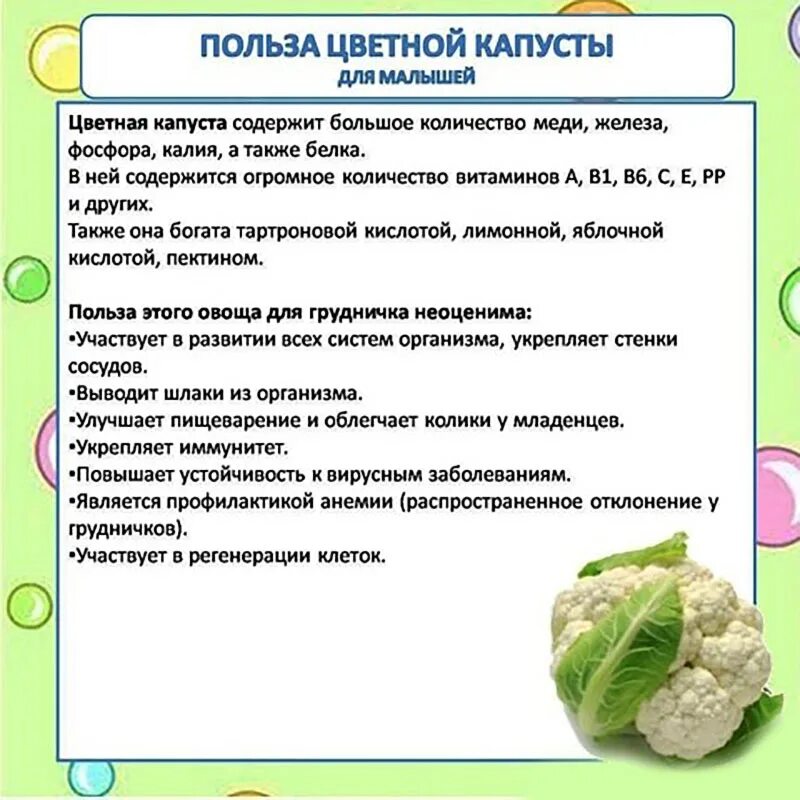 ПОЛЬЗА ЦВЕТНОЙ КАПУСТЫ
ДЛЯ МАЛЫШЕЙ

Цветная капуста содержит большое количество меди, железа, фосфора, калия, а также белка.
В ней содержится огромное количество витаминов А, В1, В6, С, Е, РР и других.
Также она богата тартроновой кислотой, лимонной, яблочной кислотой, пектином.

Польза этого овоща для грудничка неоценима:
•Участвует в развитии всех систем организма, укрепляет стенки сосудов.
•Выводит шлаки из организма.
•Улучшает пищеварение и облегчает колики у младенцев.
•Укрепляет иммунитет.
•Повышает устойчивость к вирусным заболеваниям.
•Является профилактикой анемии (распространенное отклонение у грудничков).
•Участвует в регенерации клеток.